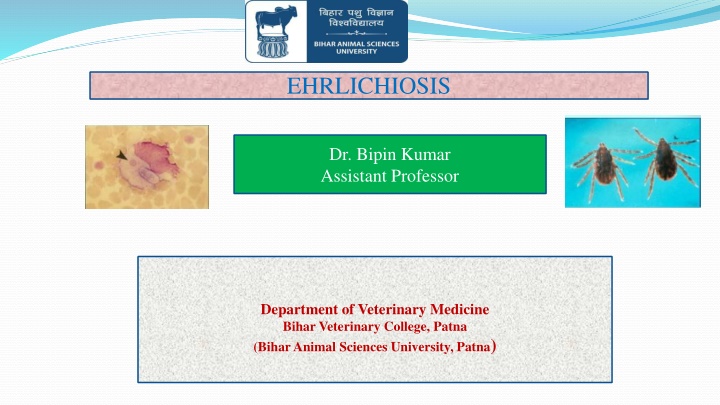 बिहार पशु विज्ञान विश्वविद्यालय
BIHAR ANIMAL SCIENCES UNIVERSITY

EHRLICHIOSIS

Dr. Bipin Kumar
Assistant Professor

Department of Veterinary Medicine
Bihar Veterinary College, Patna
(Bihar Animal Sciences University, Patna)